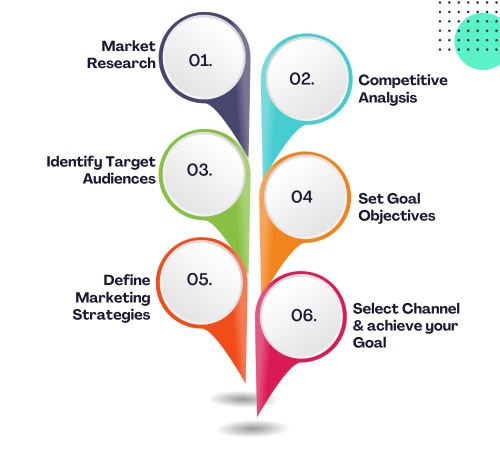 Market Research
01.

02.
Competitive Analysis

Identify Target Audiences
03.

04
Set Goal Objectives

Define Marketing Strategies
05.

06.
Select Channel & achieve your Goal